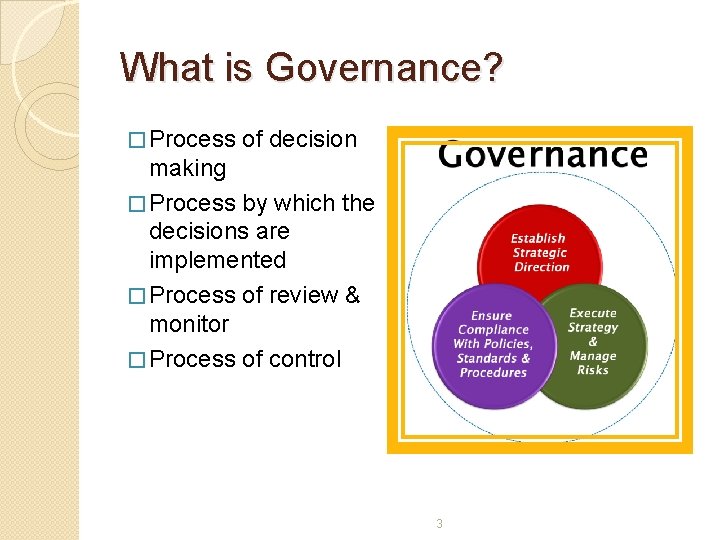 What is Governance?

□ Process of decision making
□ Process by which the decisions are implemented
□ Process of review & monitor
□ Process of control

Governance

Establish Strategic Direction

Ensure Compliance With Policies, Standards & Procedures

Execute Strategy & Manage Risks

3